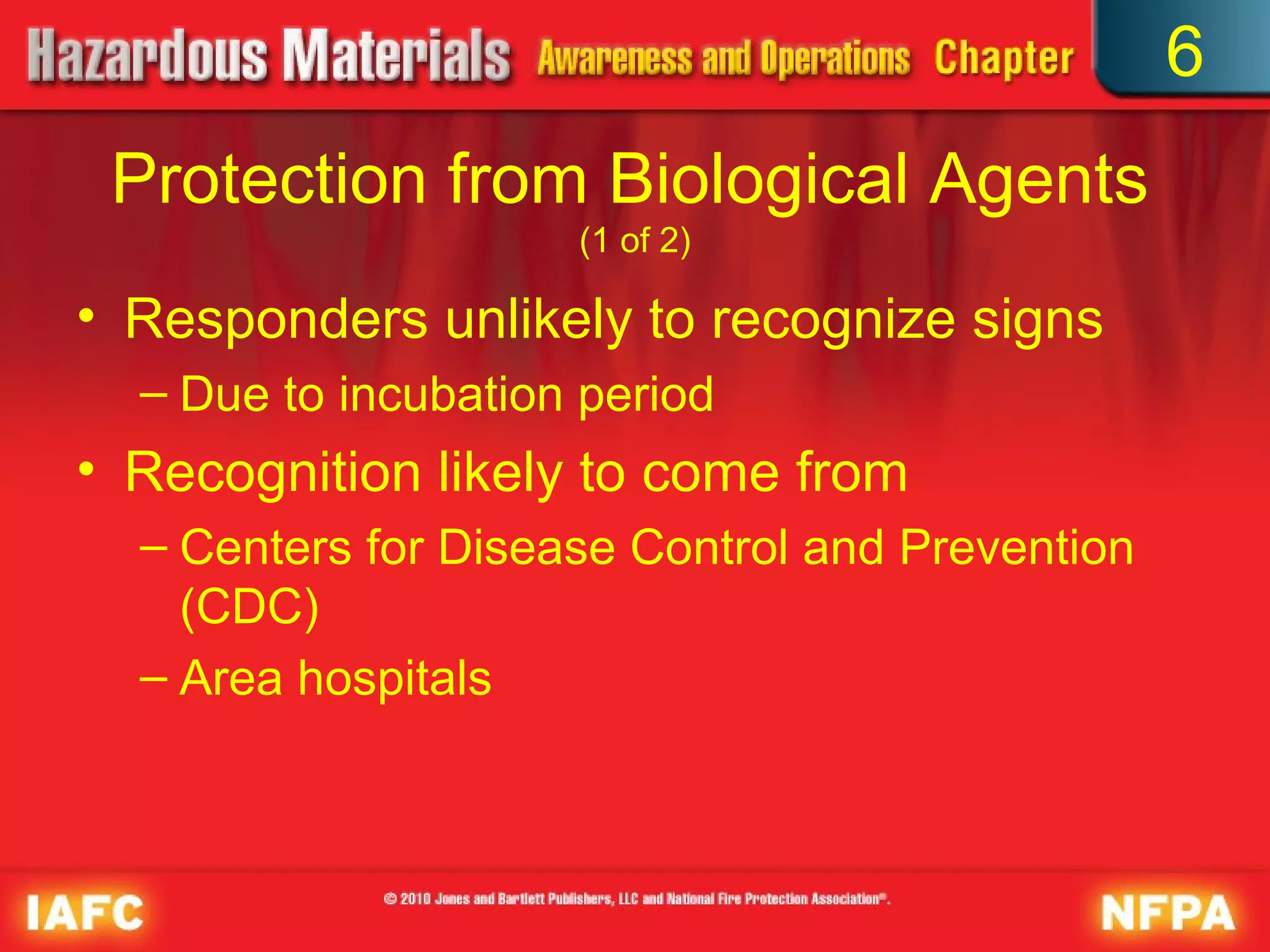 Hazardous Materials Awareness and Operations Chapter 6

Protection from Biological Agents (1 of 2)

• Responders unlikely to recognize signs
– Due to incubation period
• Recognition likely to come from
– Centers for Disease Control and Prevention (CDC)
– Area hospitals

IAFC © 2010 Jones and Bartlett Publishers, LLC and National Fire Protection Association®. NFPA